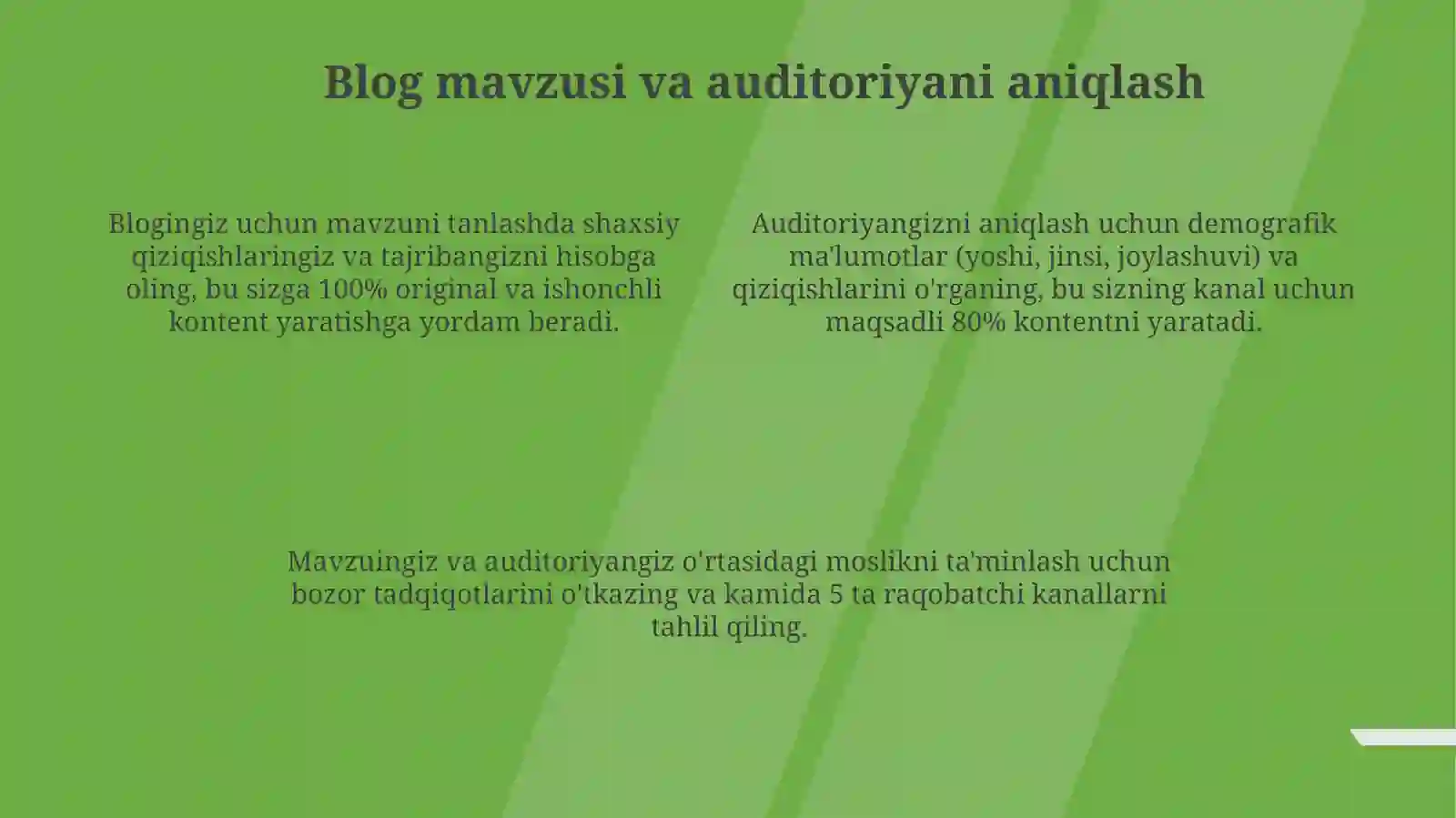 Blog mavzusi va auditoriyani aniqlash

Blogingiz uchun mavzuni tanlashda shaxsiy qiziqishlaringiz va tajribangizni hisobga oling, bu sizga 100% original va ishonchli kontent yaratishga yordam beradi.

Auditoriyangizni aniqlash uchun demografik ma'lumotlar (yoshi, jinsi, joylashuvi) va qiziqishlarini o'rganing, bu sizning kanal uchun maqsadli 80% kontentni yaratadi.

Mavzuingiz va auditoriyangiz o'rtasidagi moslikni ta'minlash uchun bozor tadqiqotlarini o'tkazing va kamida 5 ta raqobatchi kanallarni tahlil qiling.